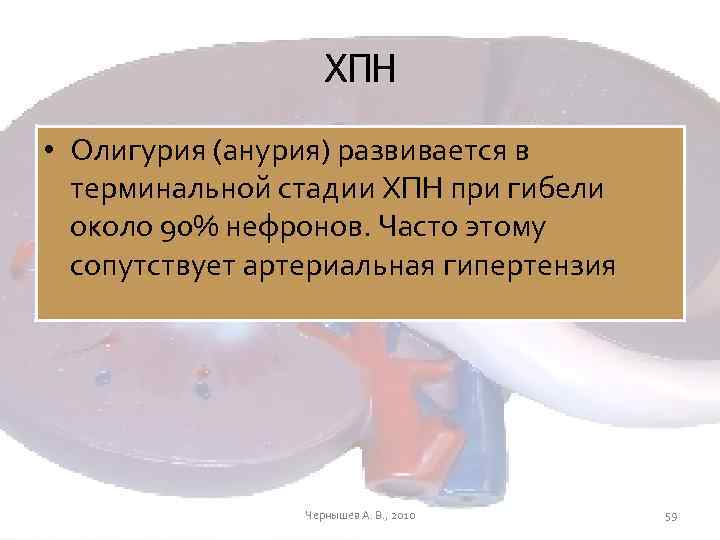 ХПН

• Олигурия (анурия) развивается в терминальной стадии ХПН при гибели около 90% нефронов. Часто этому сопутствует артериальная гипертензия

Чернышев А. В., 2010

59